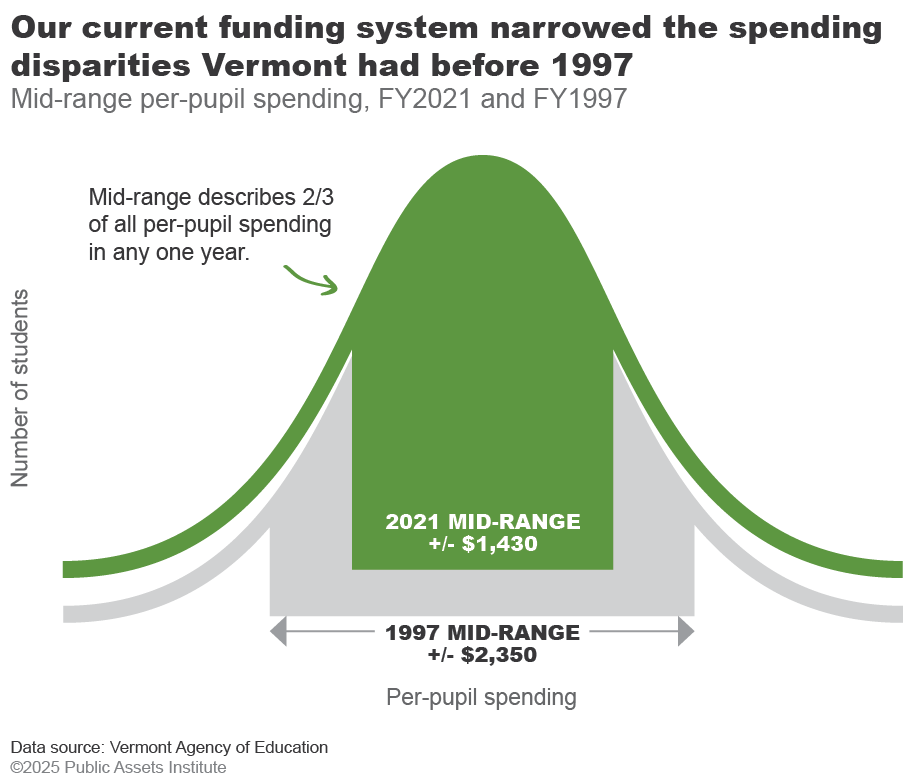 Our current funding system narrowed the spending disparities Vermont had before 1997

Mid-range per-pupil spending, FY2021 and FY1997

Mid-range describes 2/3 of all per-pupil spending in any one year.

Number of students

2021 MID-RANGE
+/- $1,430

1997 MID-RANGE
+/- $2,350

Per-pupil spending

Data source: Vermont Agency of Education
©2025 Public Assets Institute